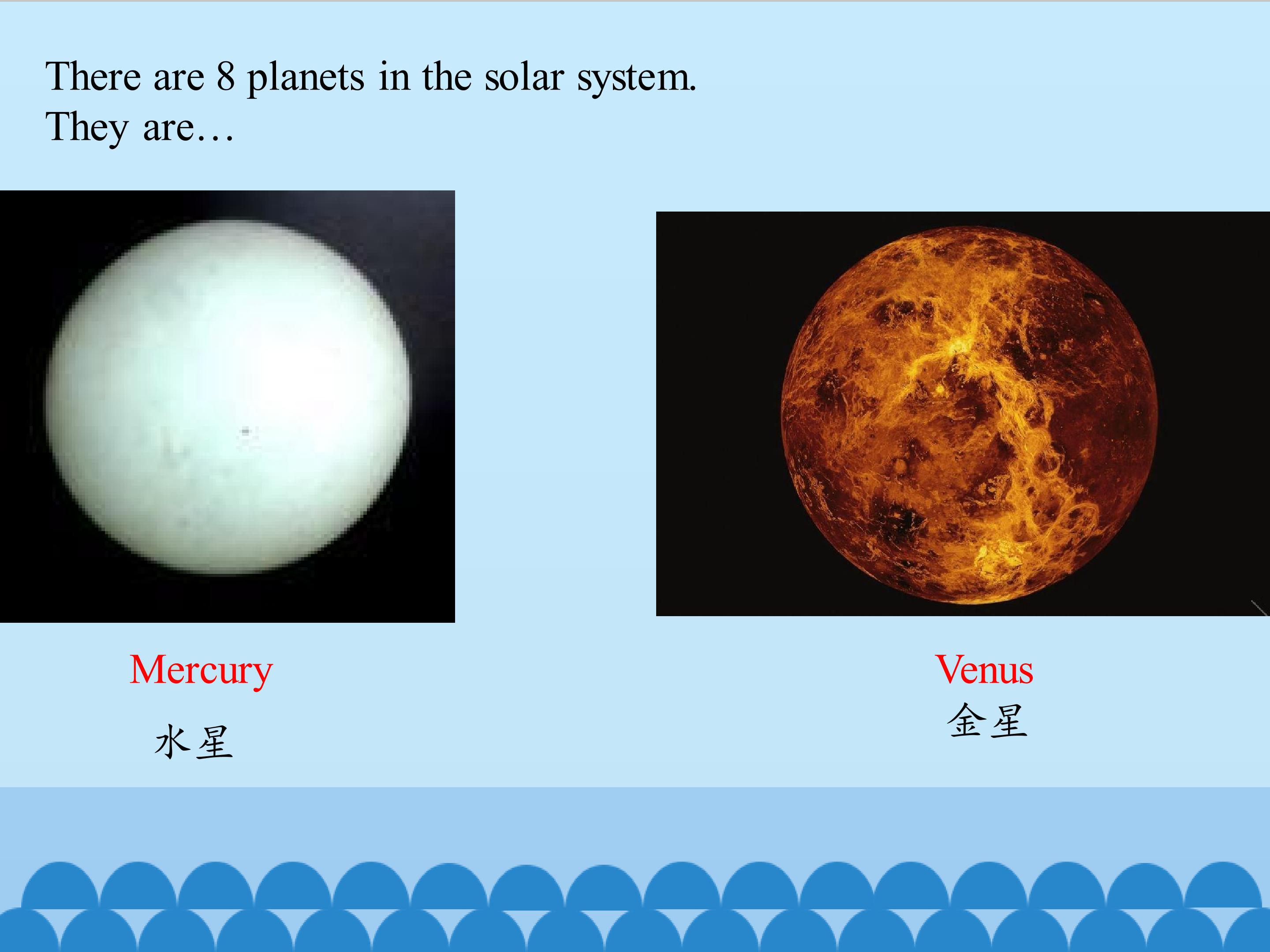 There are 8 planets in the solar system.
They are…

Mercury
水星

Venus
金星